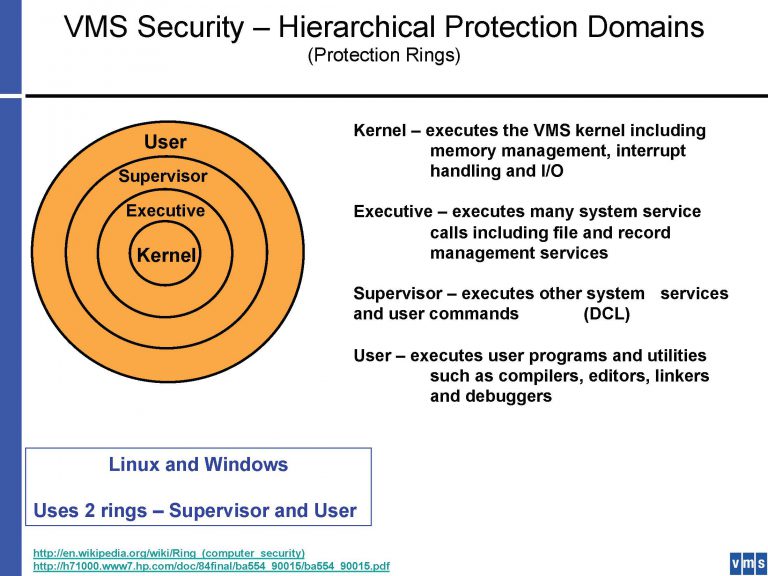 VMS Security – Hierarchical Protection Domains
(Protection Rings)

User
Supervisor
Executive
Kernel

Kernel – executes the VMS kernel including memory management, interrupt handling and I/O

Executive – executes many system service calls including file and record management services

Supervisor – executes other system services and user commands (DCL)

User – executes user programs and utilities such as compilers, editors, linkers and debuggers

Linux and Windows

Uses 2 rings – Supervisor and User

http://en.wikipedia.org/wiki/Ring_(computer_security)
http://h71000.www7.hp.com/doc/84final/ba554_90015/ba554_90015.pdf

vms